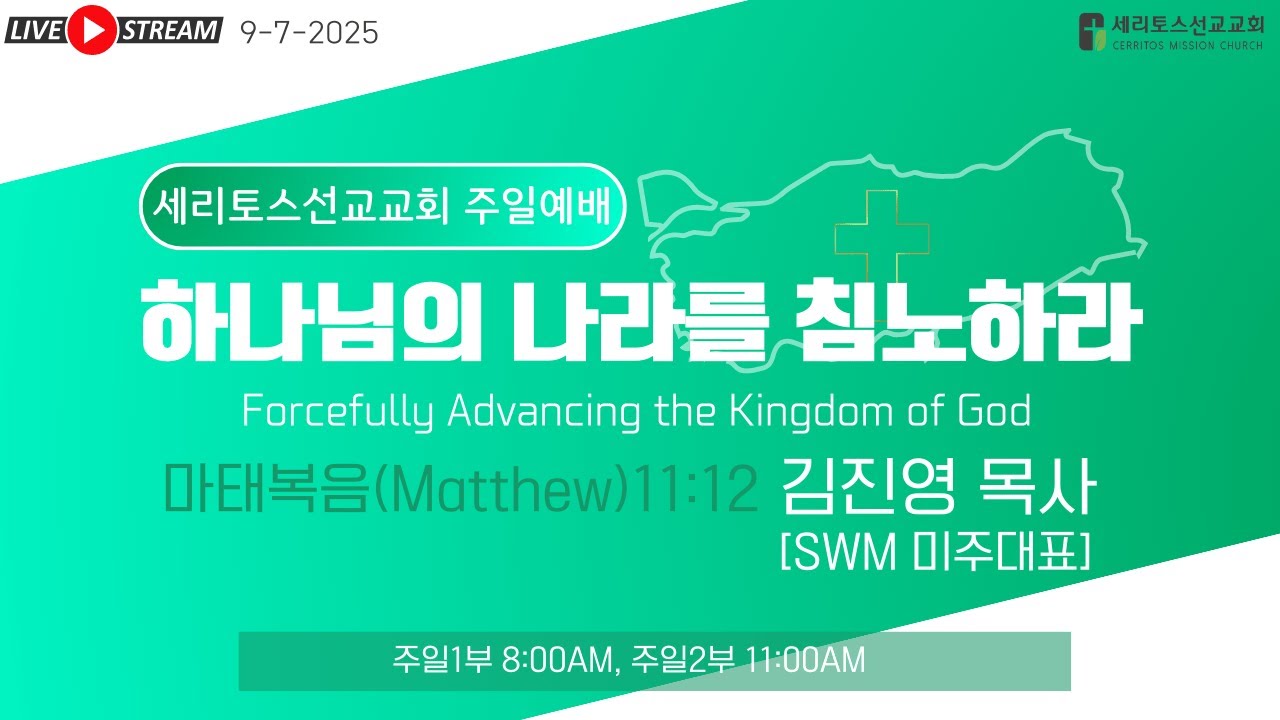 LIVE STREAM 9-7-2025

세리토스선교교회
CERRITOS MISSION CHURCH

세리토스선교교회 주일예배

하나님의 나라를 침노하라

Forcefully Advancing the Kingdom of God

마태복음(Matthew)11:12 김진영 목사
[SWM 미주대표]

주일1부 8:00AM, 주일2부 11:00AM